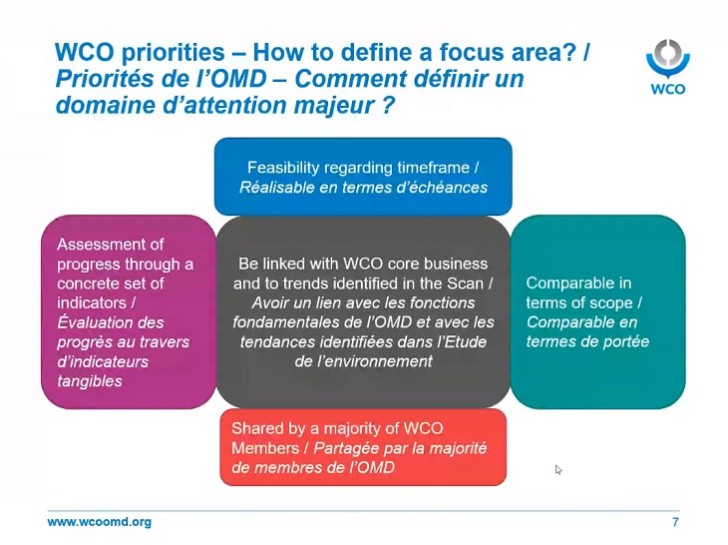 WCO priorities – How to define a focus area? / Priorités de l'OMD – Comment définir un domaine d'attention majeur ?

WCO

Feasibility regarding timeframe / Réalisable en termes d'échéances

Assessment of progress through a concrete set of indicators / Évaluation des progrès au travers d'indicateurs tangibles

Be linked with WCO core business and to trends identified in the Scan / Avoir un lien avec les fonctions fondamentales de l'OMD et avec les tendances identifiées dans l'Etude de l'environnement

Comparable in terms of scope / Comparable en termes de portée

Shared by a majority of WCO Members / Partagée par la majorité de membres de l'OMD

www.wcoomd.org

7